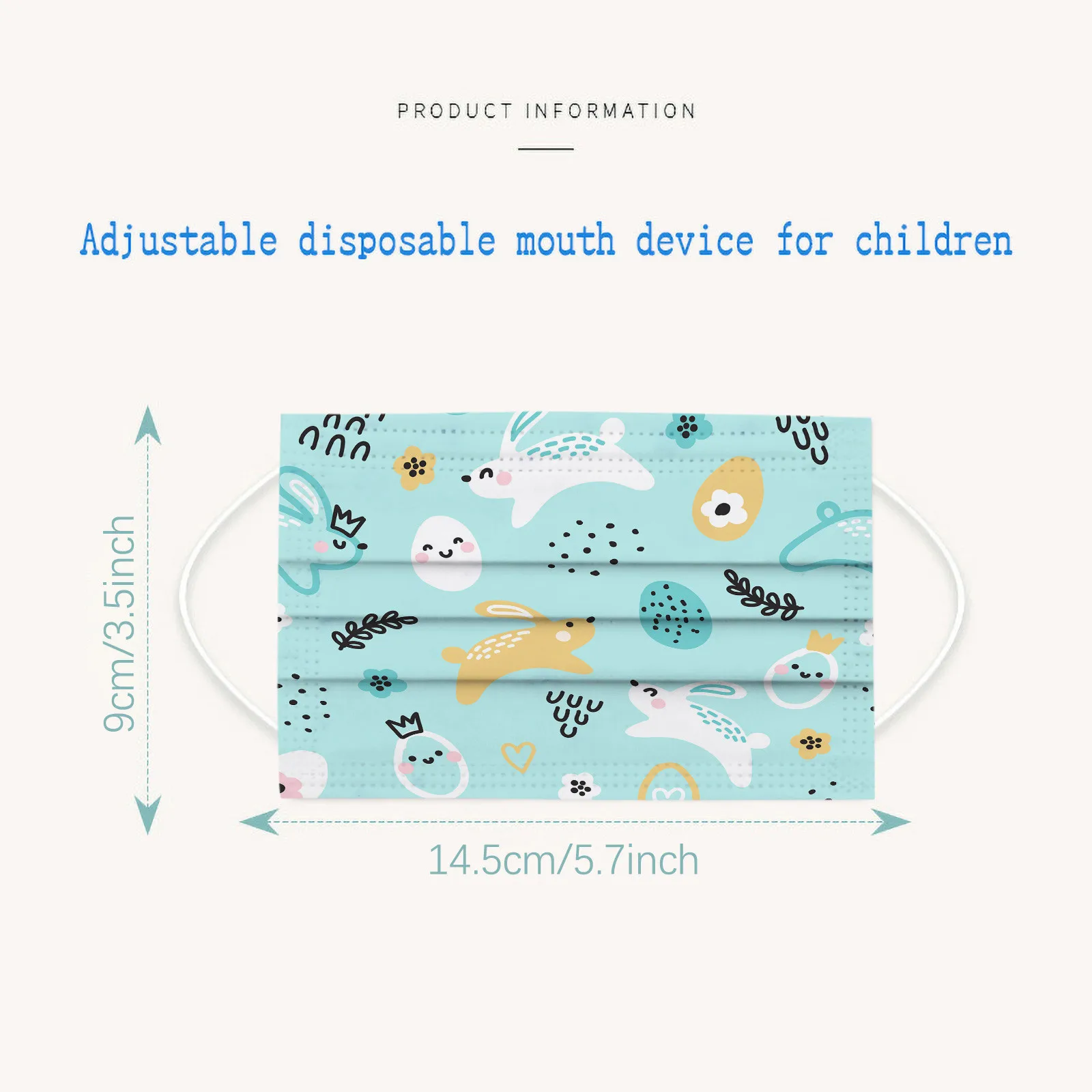 PRODUCT INFORMATION

Adjustable disposable mouth device for children

9cm/3.5inch

14.5cm/5.7inch